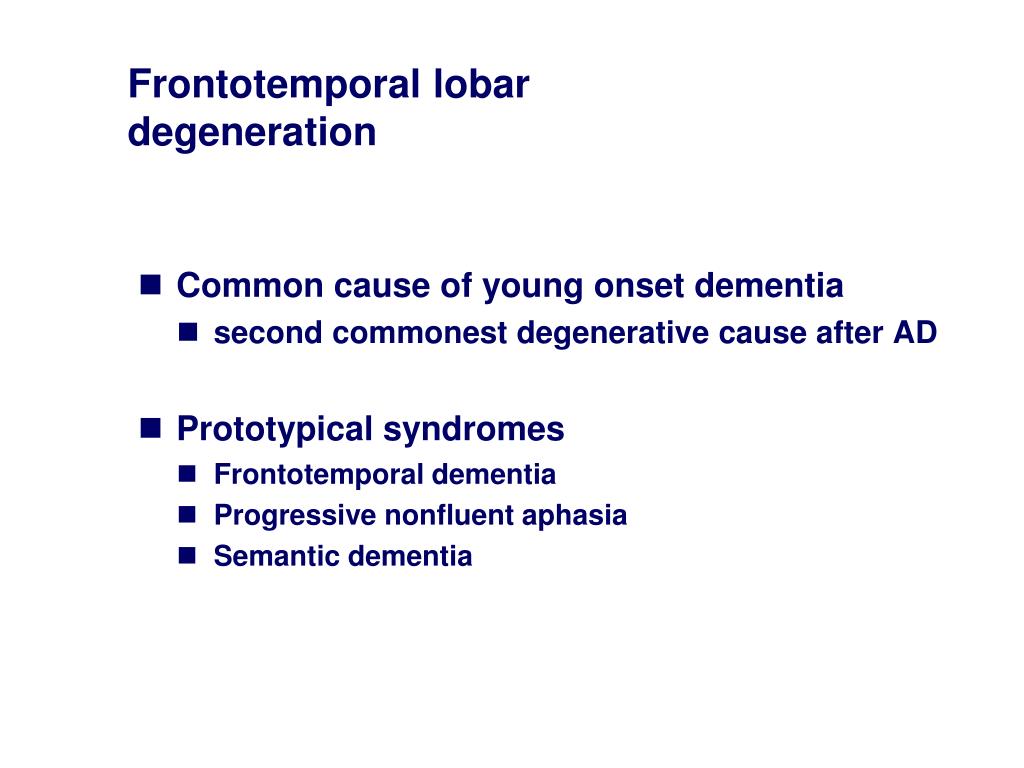 Frontotemporal lobar degeneration

- Common cause of young onset dementia
  - second commonest degenerative cause after AD
- Prototypical syndromes
  - Frontotemporal dementia
  - Progressive nonfluent aphasia
  - Semantic dementia